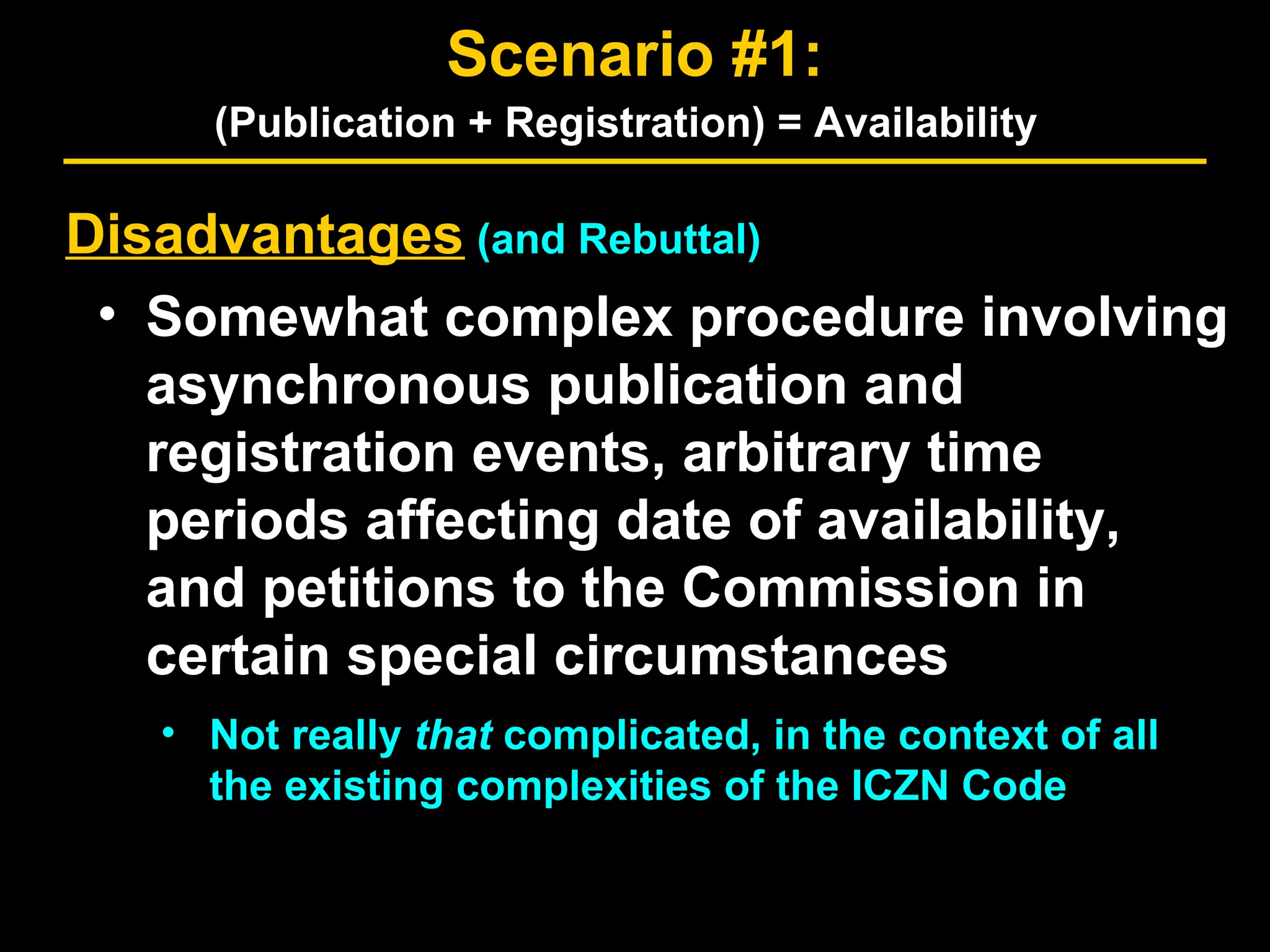 Scenario #1:
(Publication + Registration) = Availability

Disadvantages (and Rebuttal)

• Somewhat complex procedure involving asynchronous publication and registration events, arbitrary time periods affecting date of availability, and petitions to the Commission in certain special circumstances

• Not really that complicated, in the context of all the existing complexities of the ICZN Code